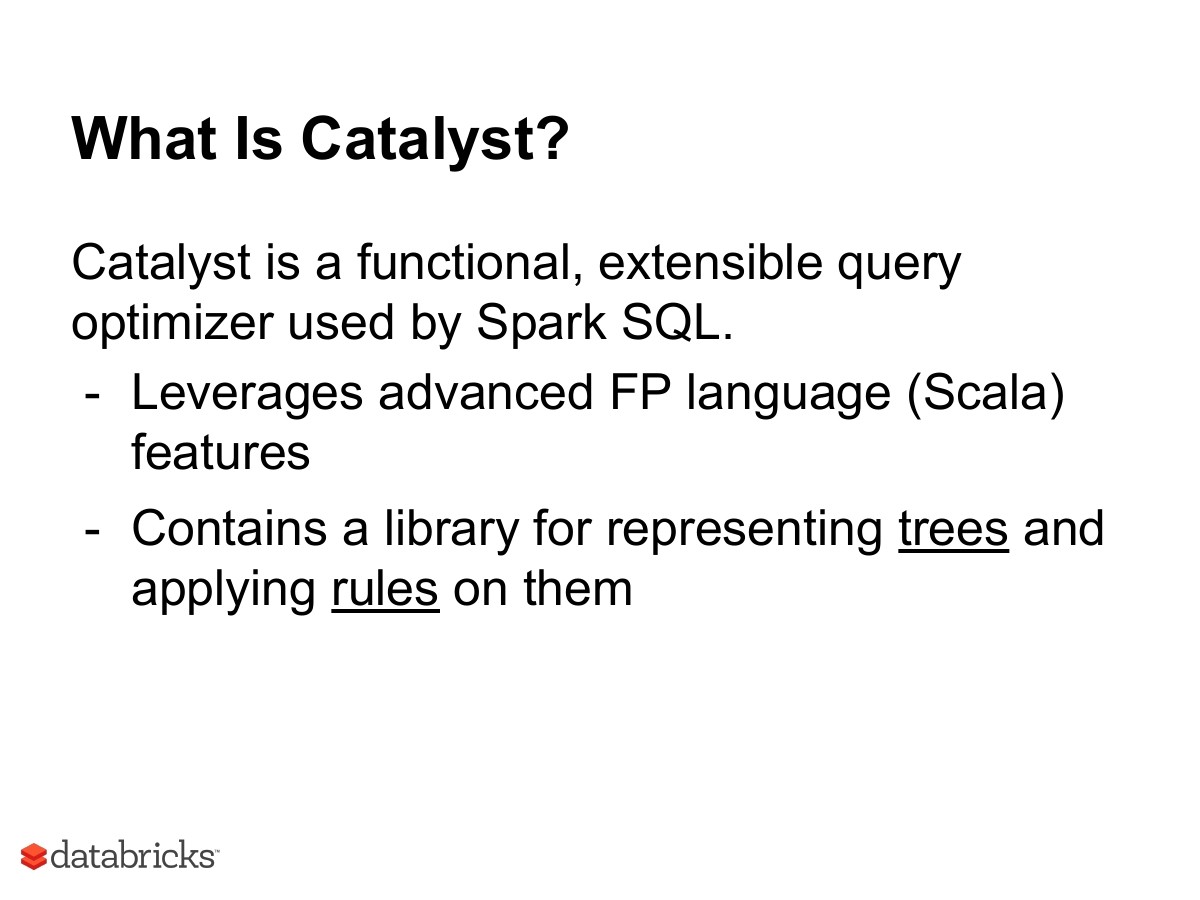 What Is Catalyst?

Catalyst is a functional, extensible query optimizer used by Spark SQL.

- Leverages advanced FP language (Scala) features
- Contains a library for representing trees and applying rules on them

databricks™